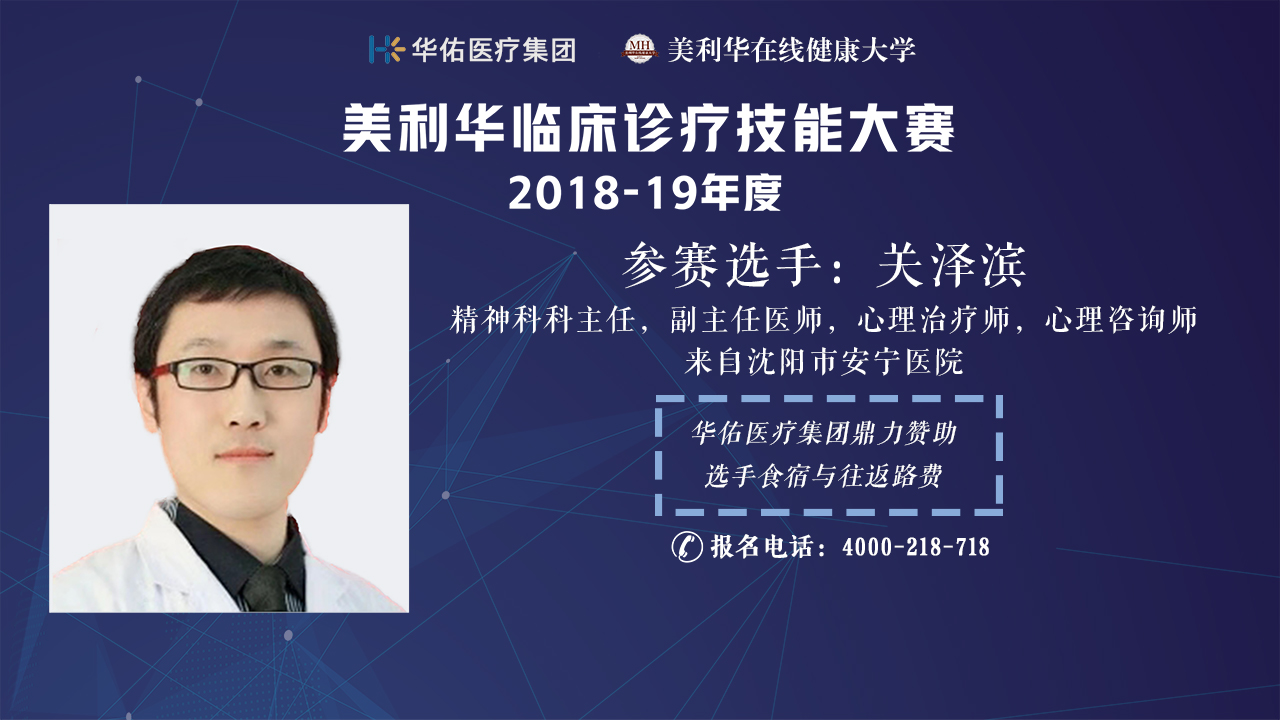 华佑医疗集团 MH 美利华在线健康大学

美利华临床诊疗技能大赛
2018-19年度

参赛选手：关泽滨
精神科科主任，副主任医师，心理治疗师，心理咨询师
来自沈阳市安宁医院

华佑医疗集团鼎力赞助
选手食宿与往返路费

报名电话：4000-218-718